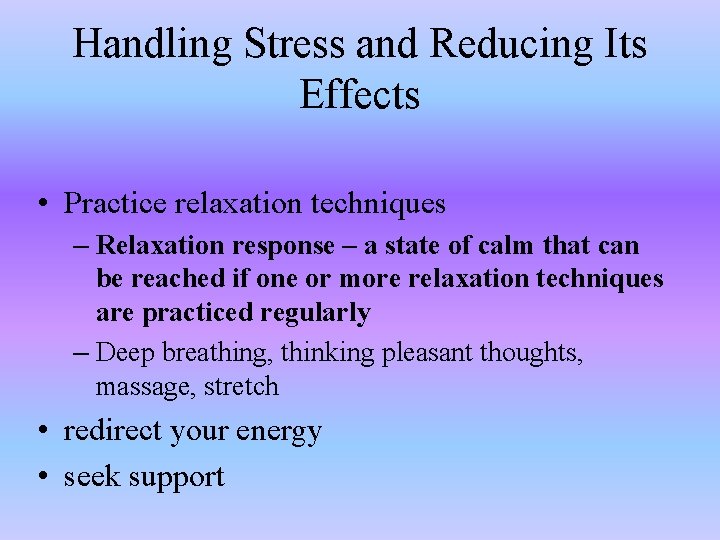 Handling Stress and Reducing Its Effects

• Practice relaxation techniques

– Relaxation response – a state of calm that can be reached if one or more relaxation techniques are practiced regularly

– Deep breathing, thinking pleasant thoughts, massage, stretch

• redirect your energy

• seek support